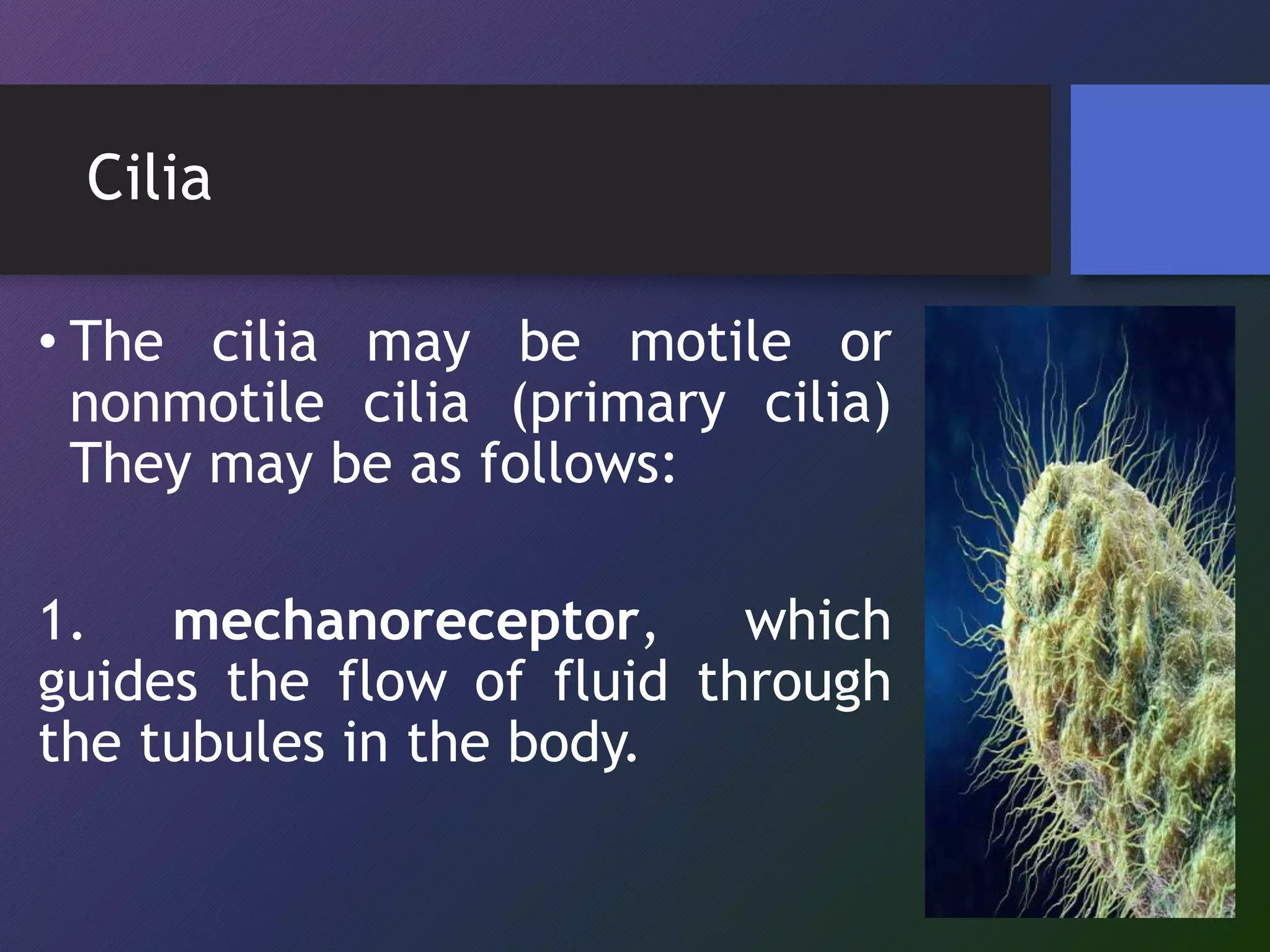 Cilia

• The cilia may be motile or nonmotile cilia (primary cilia) They may be as follows:

1. mechanoreceptor, which guides the flow of fluid through the tubules in the body.